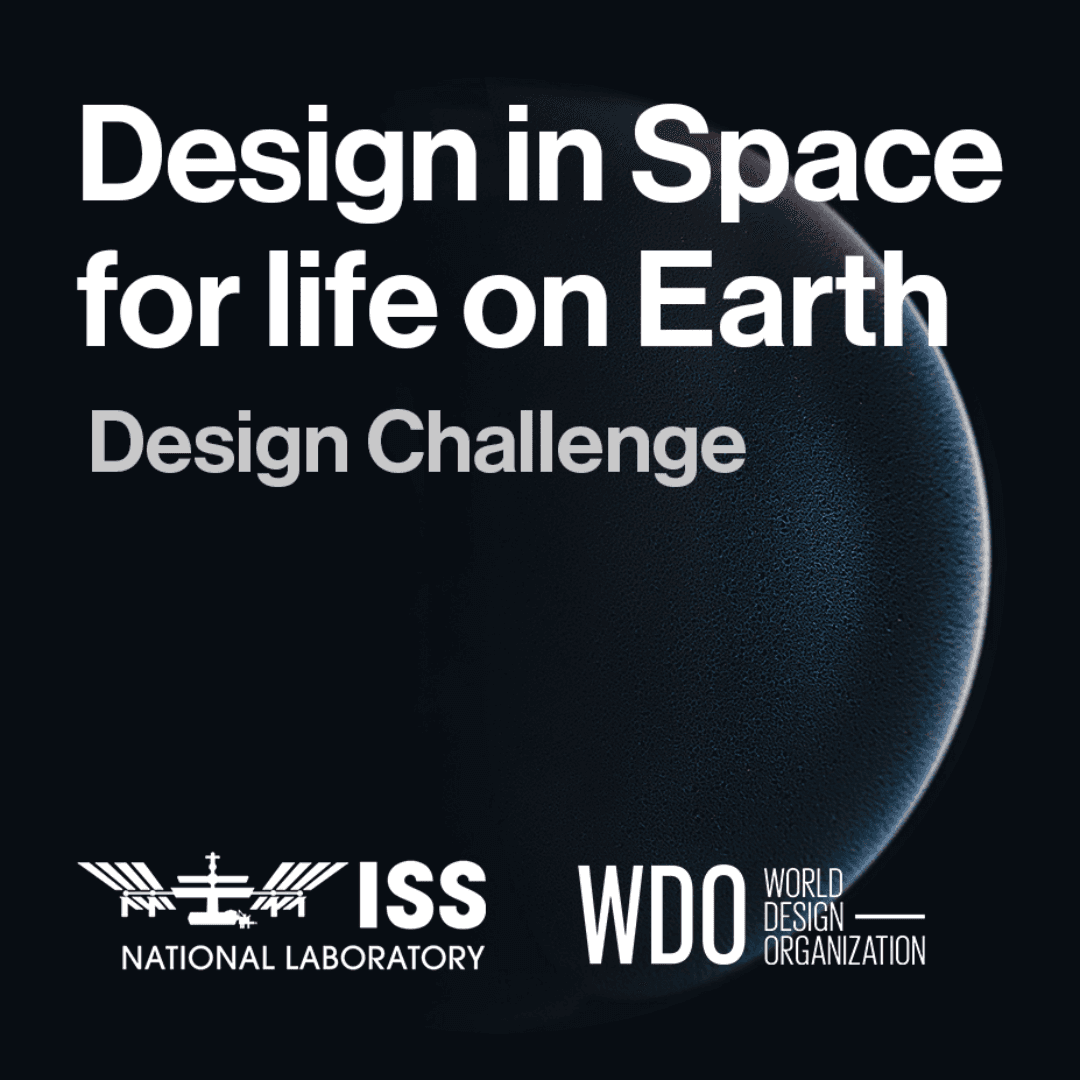 Design in Space for life on Earth

Design Challenge

ISS
NATIONAL LABORATORY

WDO
WORLD
DESIGN
ORGANIZATION